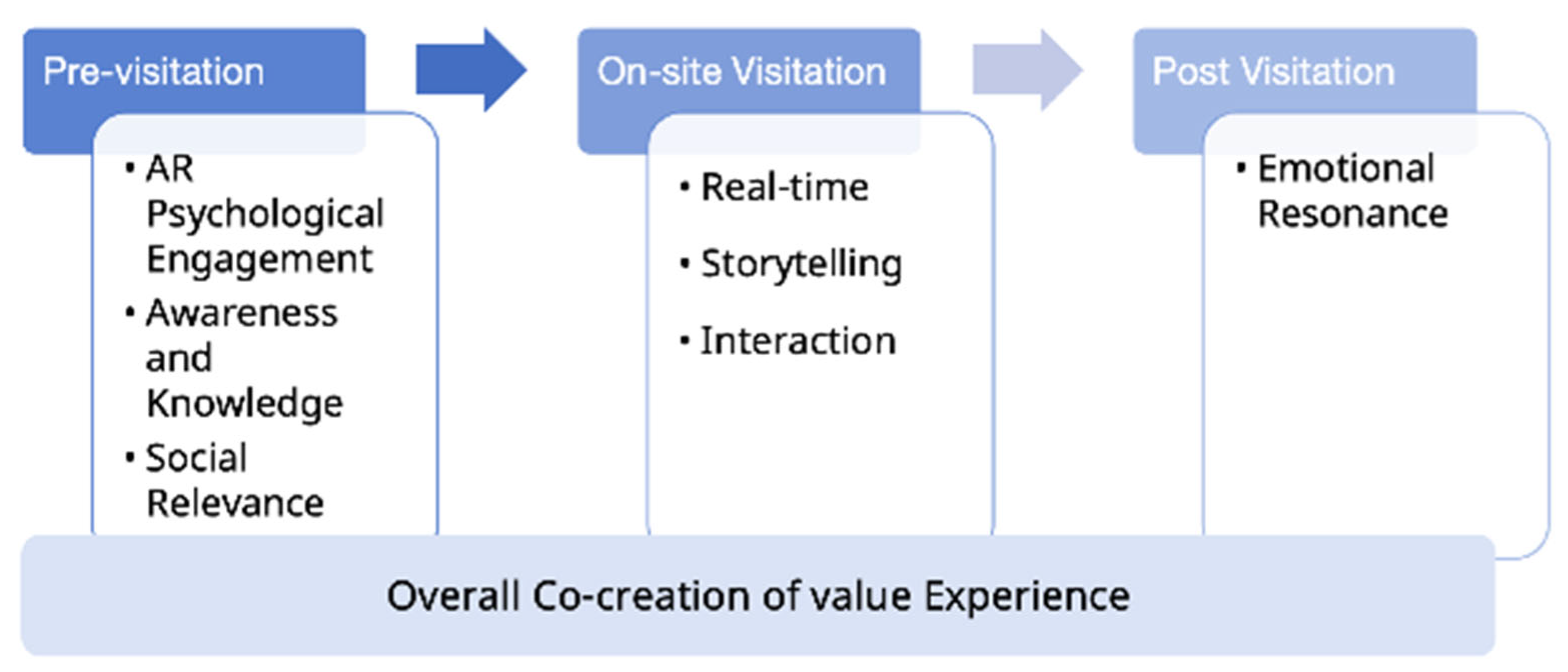 Pre-visitation

• AR Psychological Engagement
• Awareness and Knowledge
• Social Relevance

On-site Visitation

• Real-time
• Storytelling
• Interaction

Post Visitation

• Emotional Resonance

Overall Co-creation of value Experience